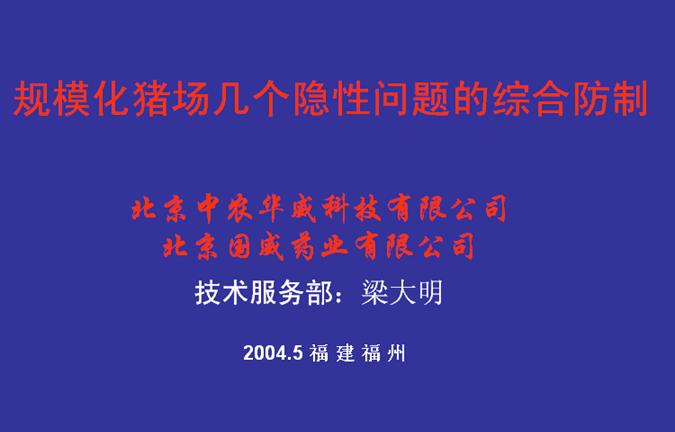 规模化猪场几个隐性问题的综合防制

北京中农华威科技有限公司
北京国威药业有限公司

技术服务部：梁大明

2004.5 福 建 福 州